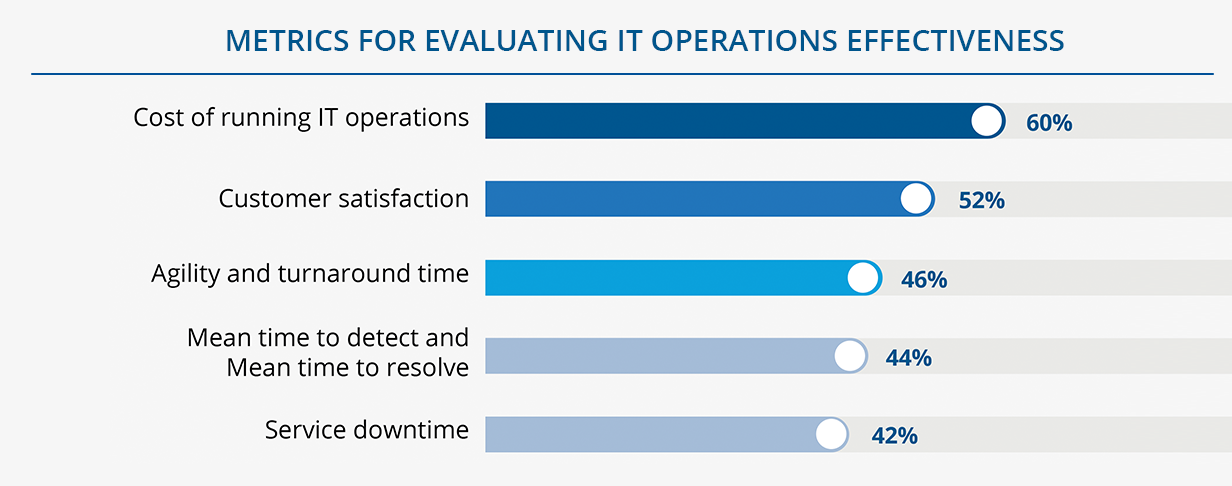 METRICS FOR EVALUATING IT OPERATIONS EFFECTIVENESS

Cost of running IT operations 60%

Customer satisfaction 52%

Agility and turnaround time 46%

Mean time to detect and Mean time to resolve 44%

Service downtime 42%